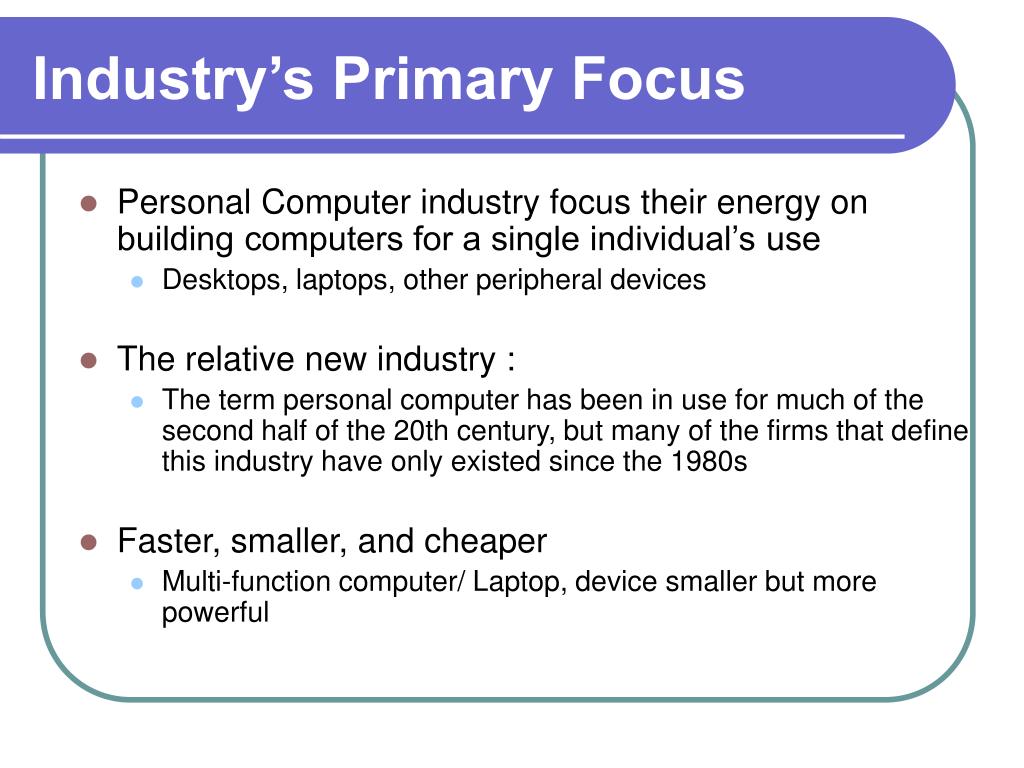 Industry’s Primary Focus

Personal Computer industry focus their energy on building computers for a single individual’s use

Desktops, laptops, other peripheral devices

The relative new industry :

The term personal computer has been in use for much of the second half of the 20th century, but many of the firms that define this industry have only existed since the 1980s

Faster, smaller, and cheaper

Multi-function computer/ Laptop, device smaller but more powerful